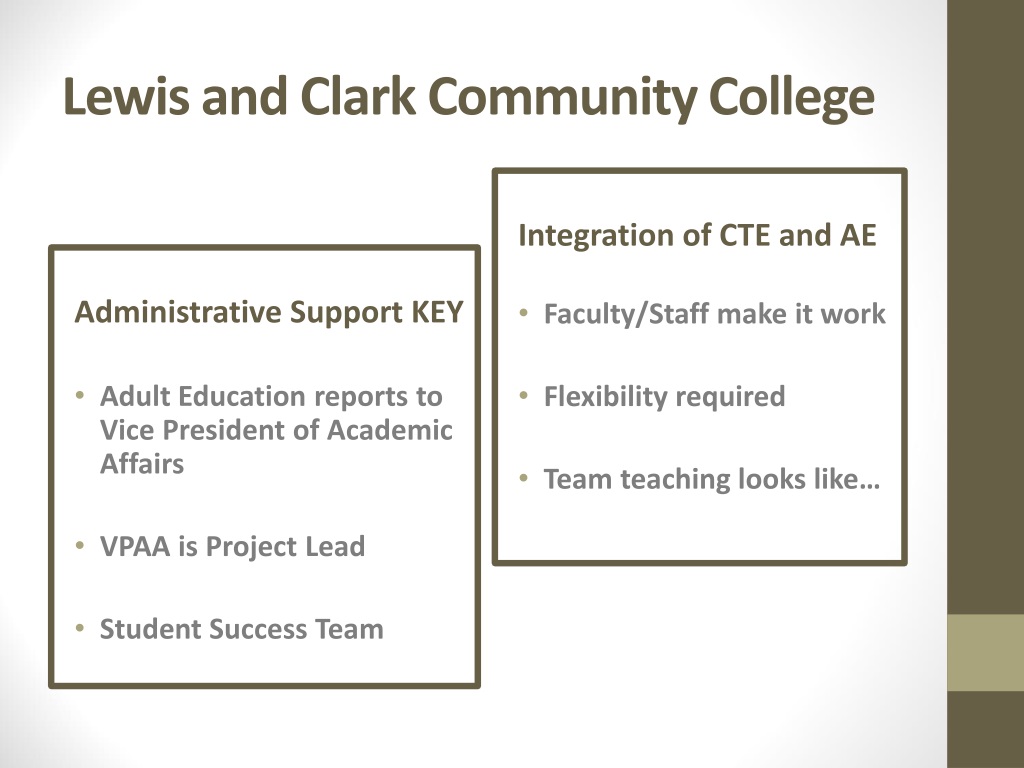 Lewis and Clark Community College

Administrative Support KEY

• Adult Education reports to Vice President of Academic Affairs

• VPAA is Project Lead

• Student Success Team

Integration of CTE and AE

• Faculty/Staff make it work

• Flexibility required

• Team teaching looks like…